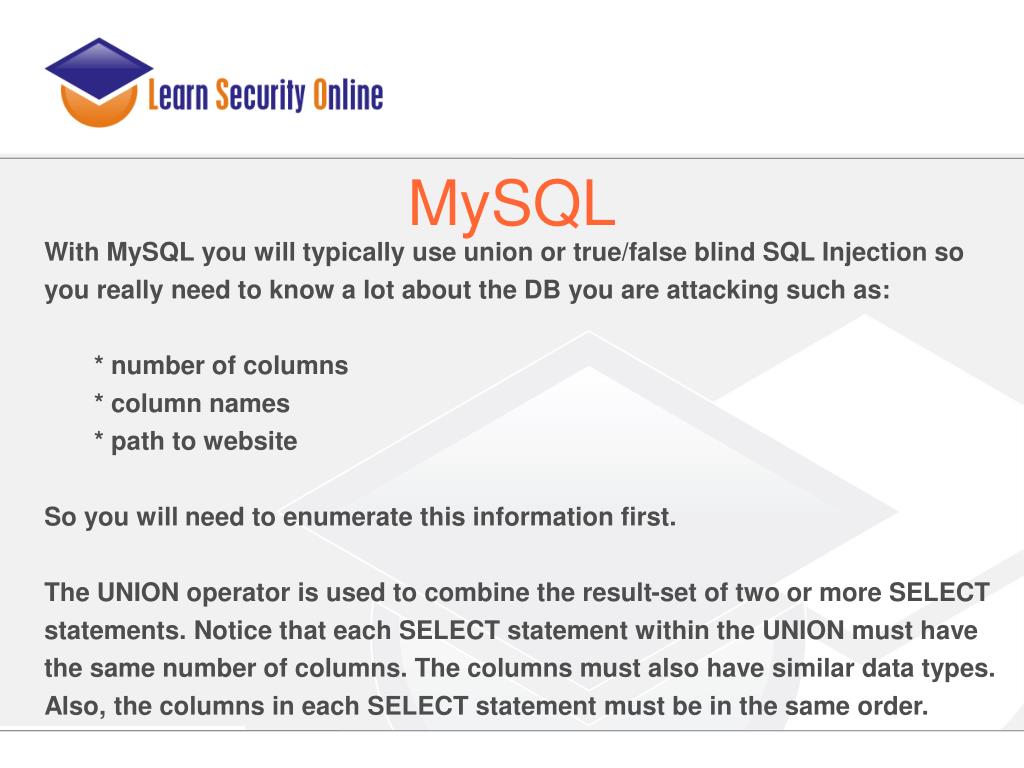 Learn Security Online

MySQL

With MySQL you will typically use union or true/false blind SQL Injection so you really need to know a lot about the DB you are attacking such as:

* number of columns
* column names
* path to website

So you will need to enumerate this information first.

The UNION operator is used to combine the result-set of two or more SELECT statements. Notice that each SELECT statement within the UNION must have the same number of columns. The columns must also have similar data types. Also, the columns in each SELECT statement must be in the same order.